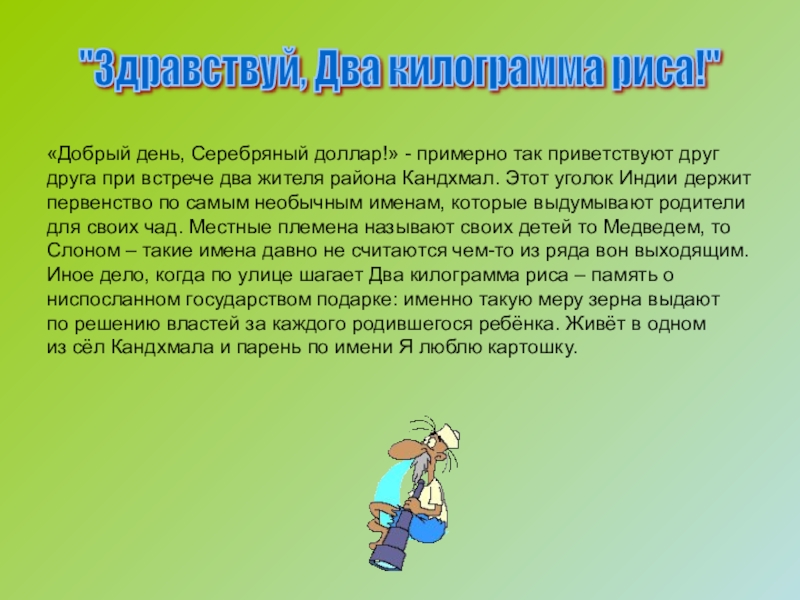 "Здравствуй, Два килограмма риса!"

«Добрый день, Серебряный доллар!» - примерно так приветствуют друг друга при встрече два жителя района Кандхмал. Этот уголок Индии держит первенство по самым необычным именам, которые выдумывают родители для своих чад. Местные племена называют своих детей то Медведем, то Слоном – такие имена давно не считаются чем-то из ряда вон выходящим. Иное дело, когда по улице шагает Два килограмма риса – память о ниспосланном государством подарке: именно такую меру зерна выдают по решению властей за каждого родившегося ребёнка. Живёт в одном из сёл Кандхмала и парень по имени Я люблю картошку.